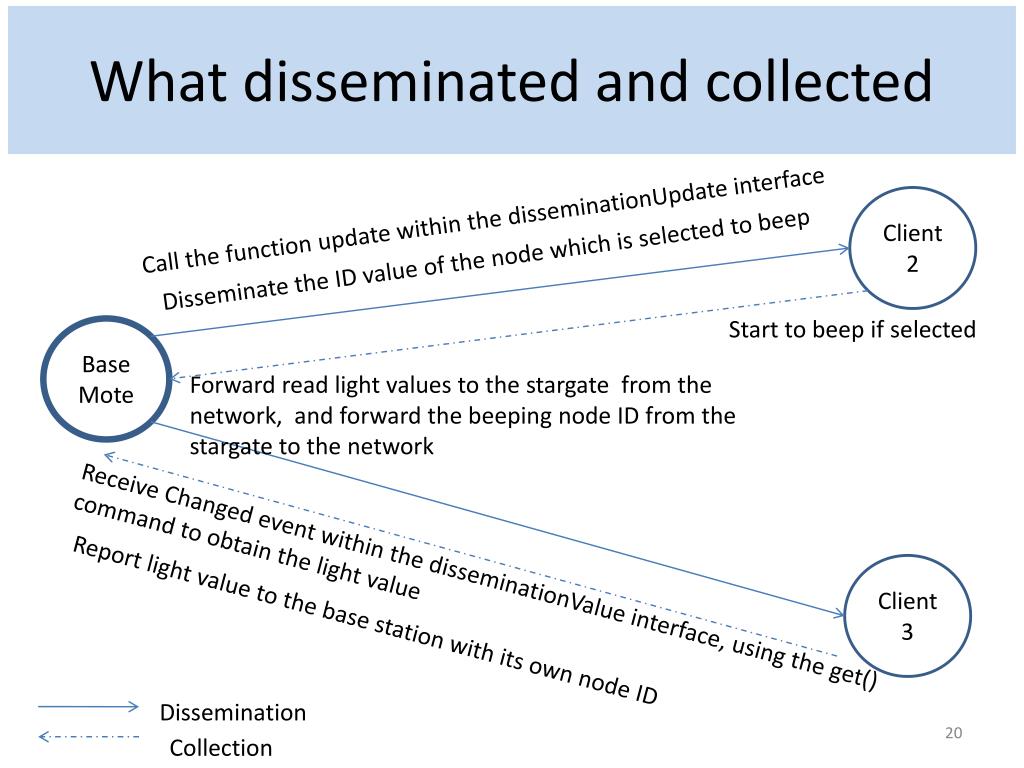 What disseminated and collected

Call the function update within the disseminationUpdate interface

Disseminate the ID value of the node which is selected to beep

Client 2

Start to beep if selected

Base Mote

Forward read light values to the stargate from the network, and forward the beeping node ID from the stargate to the network

Receive Changed event within the disseminationValue interface, using the get() command to obtain the light value

Report light value to the base station with its own node ID

Client 3

Dissemination

Collection

20